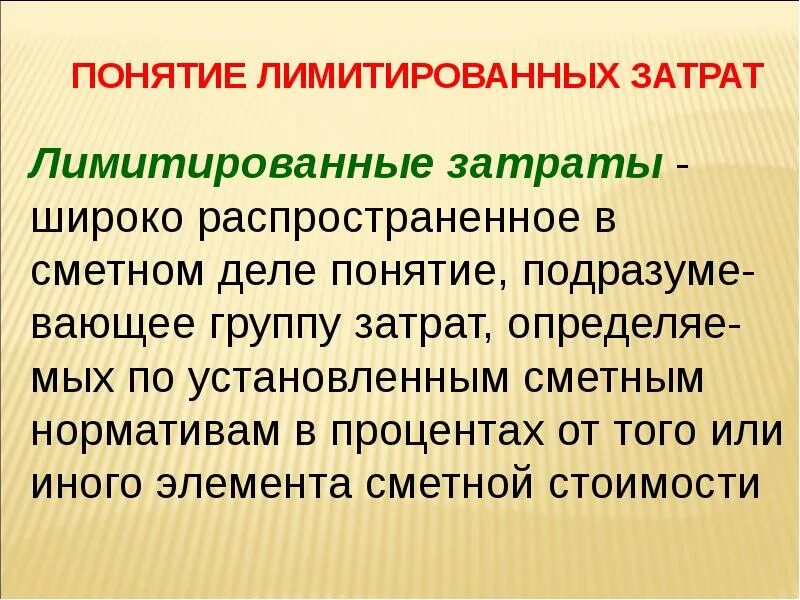 ПОНЯТИЕ ЛИМИТИРОВАННЫХ ЗАТРАТ

Лимитированные затраты - широко распространенное в сметном деле понятие, подразумевающее группу затрат, определяемых по установленным сметным нормативам в процентах от того или иного элемента сметной стоимости